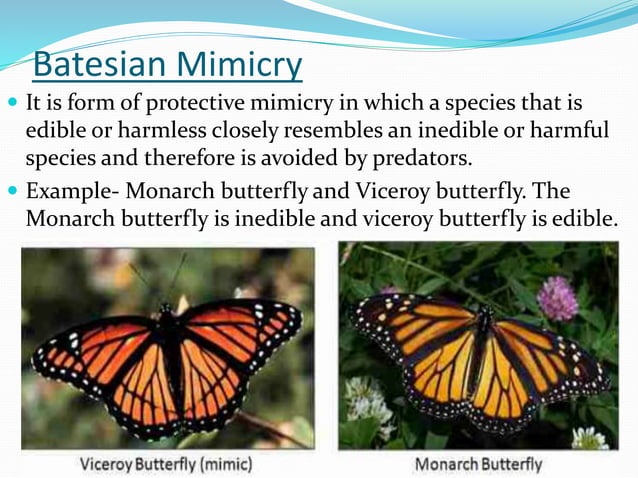 Batesian Mimicry

It is form of protective mimicry in which a species that is edible or harmless closely resembles an inedible or harmful species and therefore is avoided by predators.

Example- Monarch butterfly and Viceroy butterfly. The Monarch butterfly is inedible and viceroy butterfly is edible.

Viceroy Butterfly (mimic)

Monarch Butterfly